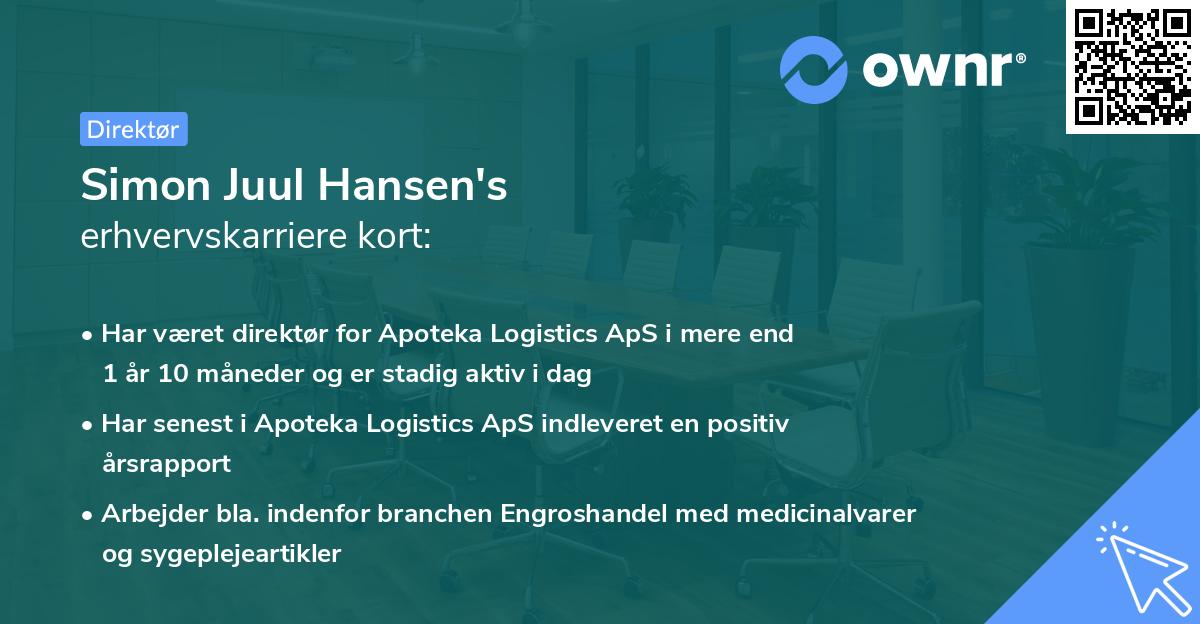 ownr®

Direktør

Simon Juul Hansen's
erhvervskarriere kort:

• Har været direktør for Apoteka Logistics ApS i mere end 1 år 10 måneder og er stadig aktiv i dag

• Har senest i Apoteka Logistics ApS indleveret en positiv årsrapport

• Arbejder bla. indenfor branchen Engroshandel med medicinalvarer og sygeplejeartikler